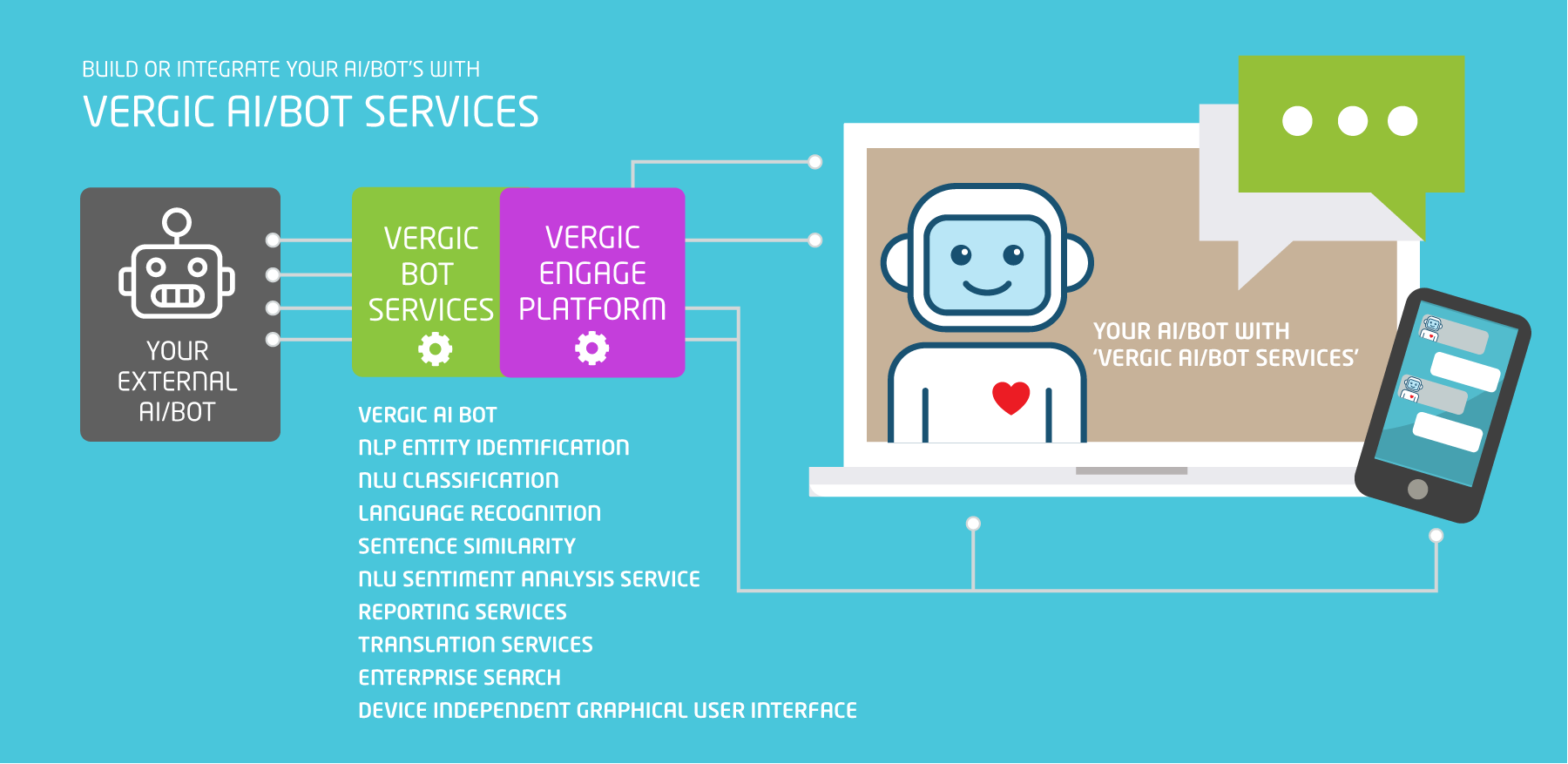 BUILD OR INTEGRATE YOUR AI/BOT'S WITH
VERGIC AI/BOT SERVICES

YOUR EXTERNAL AI/BOT

VERGIC BOT SERVICES

VERGIC ENGAGE PLATFORM

VERGIC AI BOT
NLP ENTITY IDENTIFICATION
NLU CLASSIFICATION
LANGUAGE RECOGNITION
SENTENCE SIMILARITY
NLU SENTIMENT ANALYSIS SERVICE
REPORTING SERVICES
TRANSLATION SERVICES
ENTERPRISE SEARCH
DEVICE INDEPENDENT GRAPHICAL USER INTERFACE

YOUR AI/BOT WITH 'VERGIC AI/BOT SERVICES'